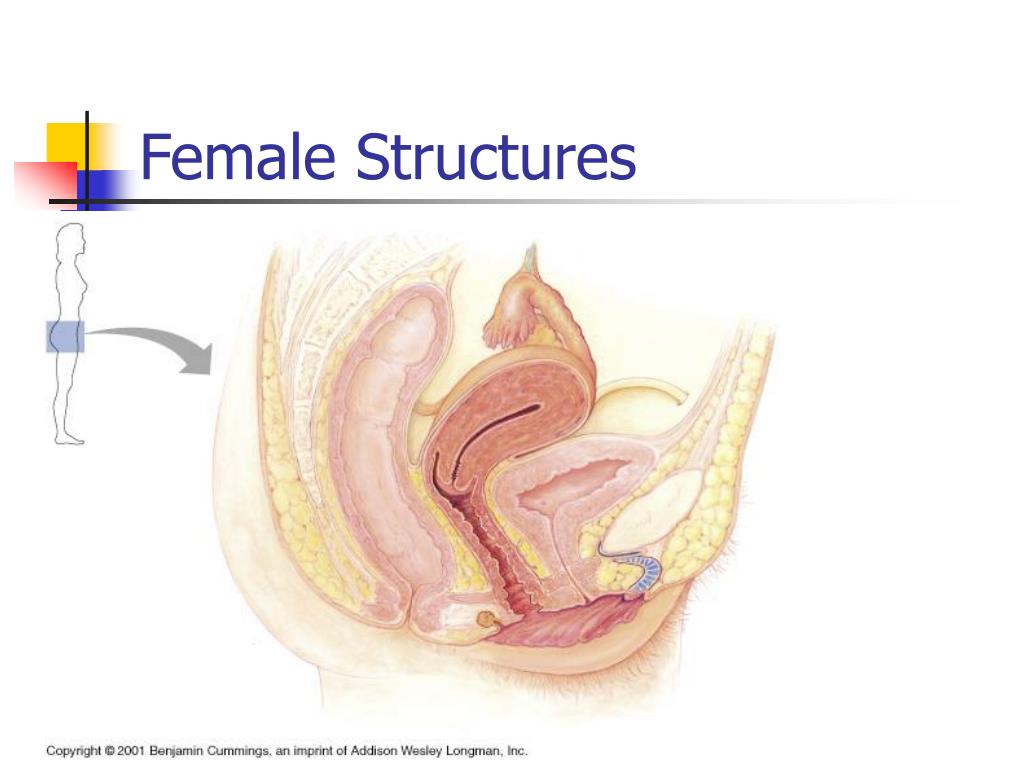 Female Structures

Copyright © 2001 Benjamin Cummings, an imprint of Addison Wesley Longman, Inc.